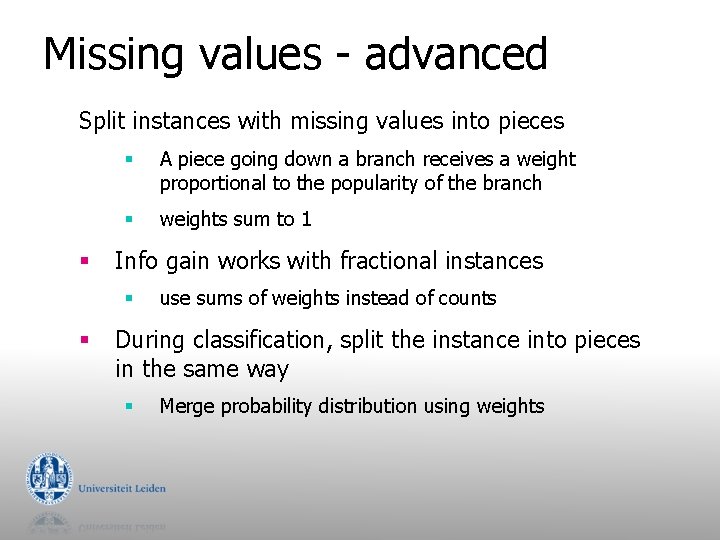 Missing values - advanced

Split instances with missing values into pieces

- A piece going down a branch receives a weight proportional to the popularity of the branch
- weights sum to 1

- Info gain works with fractional instances
  - use sums of weights instead of counts

- During classification, split the instance into pieces in the same way
  - Merge probability distribution using weights

Universiteit Leiden